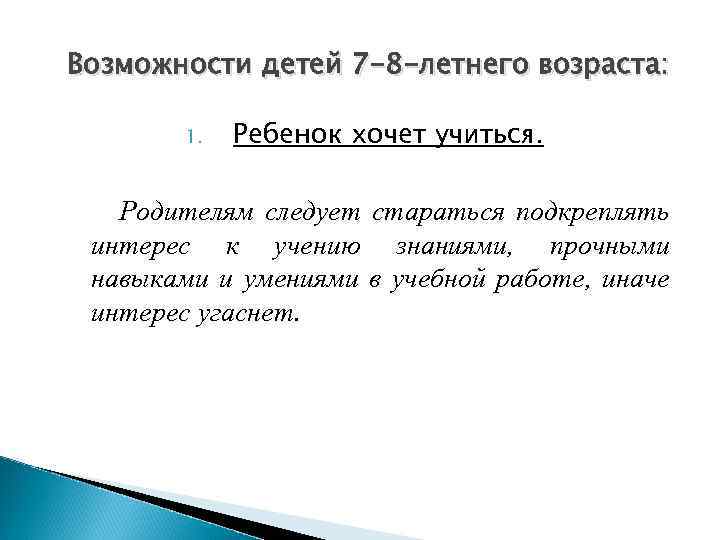 Возможности детей 7-8-летнего возраста:

1. Ребенок хочет учиться.

Родителям следует стараться подкреплять интерес к учению знаниями, прочными навыками и умениями в учебной работе, иначе интерес угаснет.